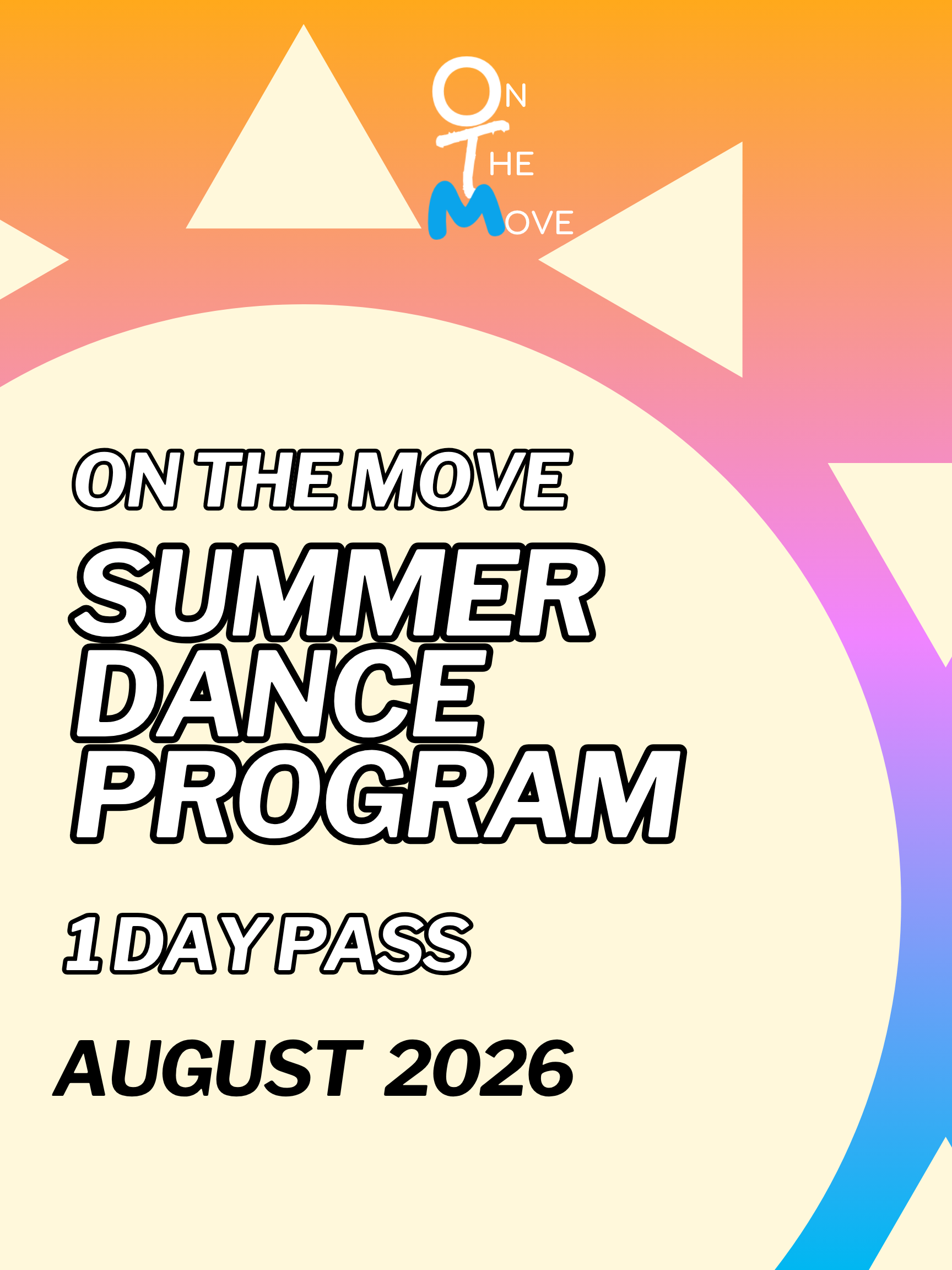 ON THE MOVE

ON THE MOVE

SUMMER DANCE PROGRAM

1 DAY PASS

AUGUST 2026